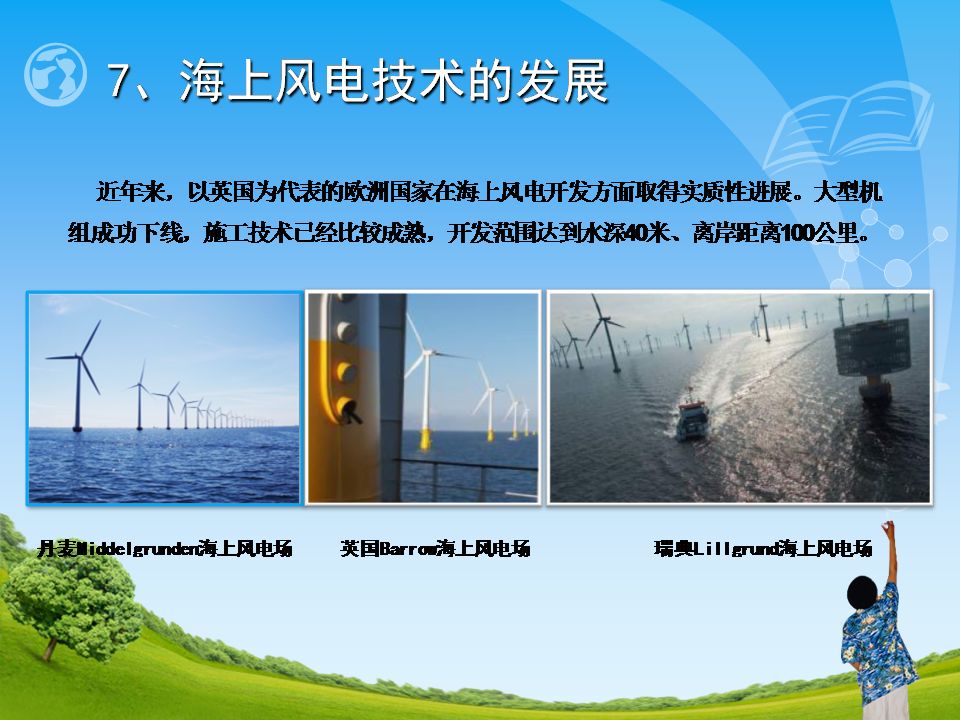 7、海上风电技术的发展

近年来，以英国为代表的欧洲国家在海上风电开发方面取得实质性进展。大型机组成功下线，施工技术已经比较成熟，开发范围达到水深40米、离岸距离100公里。

丹麦Middelgrunden海上风电场

英国Barrow海上风电场

瑞典Lillgrund海上风电场